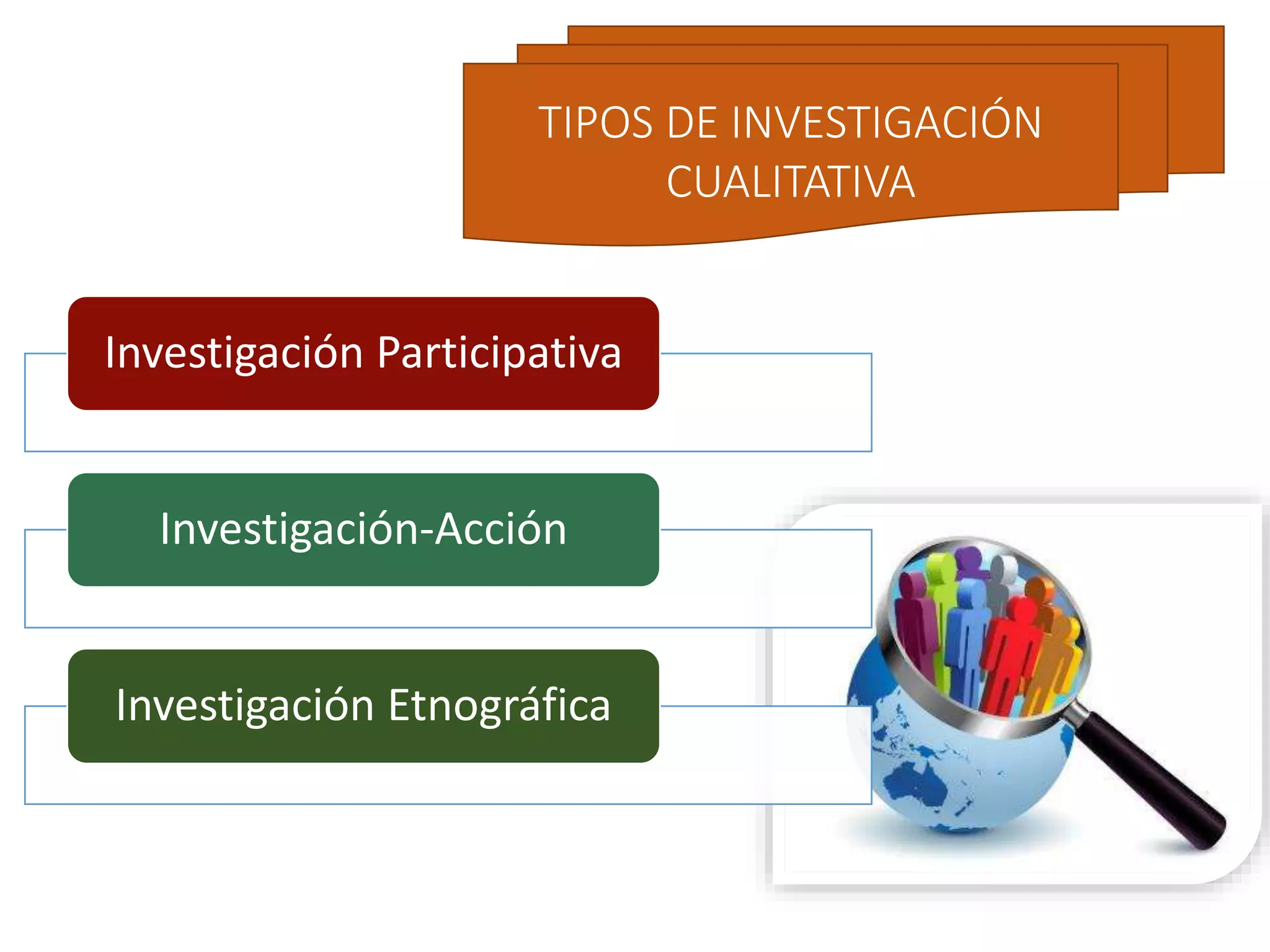 TIPOS DE INVESTIGACIÓN CUALITATIVA

Investigación Participativa

Investigación-Acción

Investigación Etnográfica